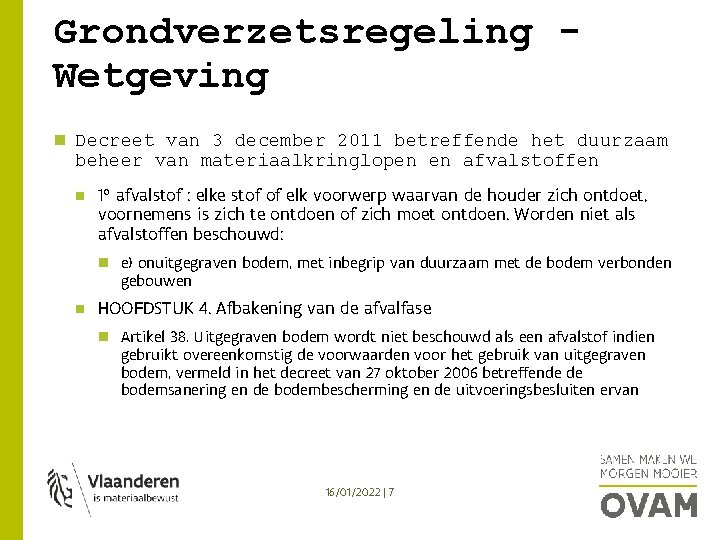 Grondverzetsregeling - Wetgeving

Decreet van 3 december 2011 betreffende het duurzaam beheer van materiaalkringlopen en afvalstoffen

1° afvalstof : elke stof of elk voorwerp waarvan de houder zich ontdoet, voornemens is zich te ontdoen of zich moet ontdoen. Worden niet als afvalstoffen beschouwd:

e) onuitgegraven bodem, met inbegrip van duurzaam met de bodem verbonden gebouwen

HOOFDSTUK 4. Afbakening van de afvalfase

Artikel 38. Uitgegraven bodem wordt niet beschouwd als een afvalstof indien gebruikt overeenkomstig de voorwaarden voor het gebruik van uitgegraven bodem, vermeld in het decreet van 27 oktober 2006 betreffende de bodemsanering en de bodembescherming en de uitvoeringsbesluiten ervan

Vlaanderen
is materiaalbewust

16/01/2022 | 7

SAMEN MAKEN WE MORGEN MOOIER
OVAM